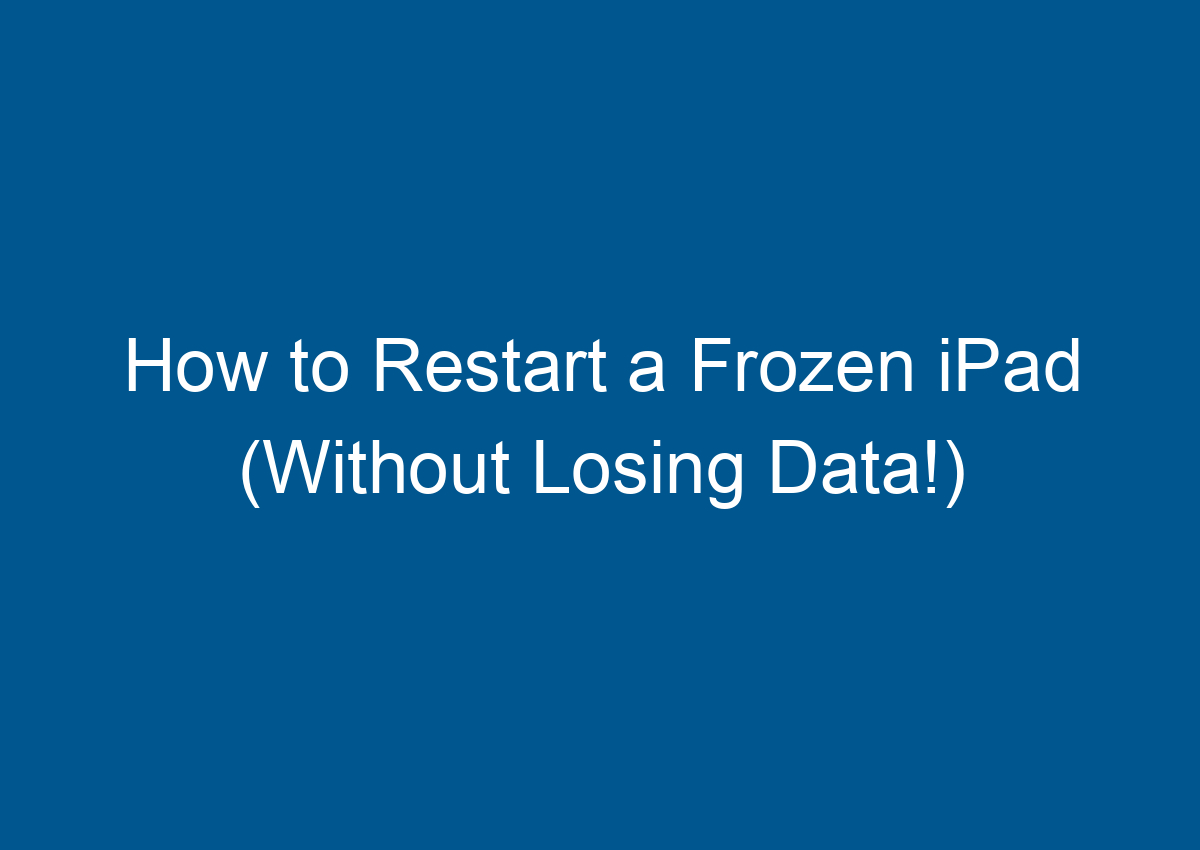 How to Restart a Frozen iPad (Without Losing Data!)